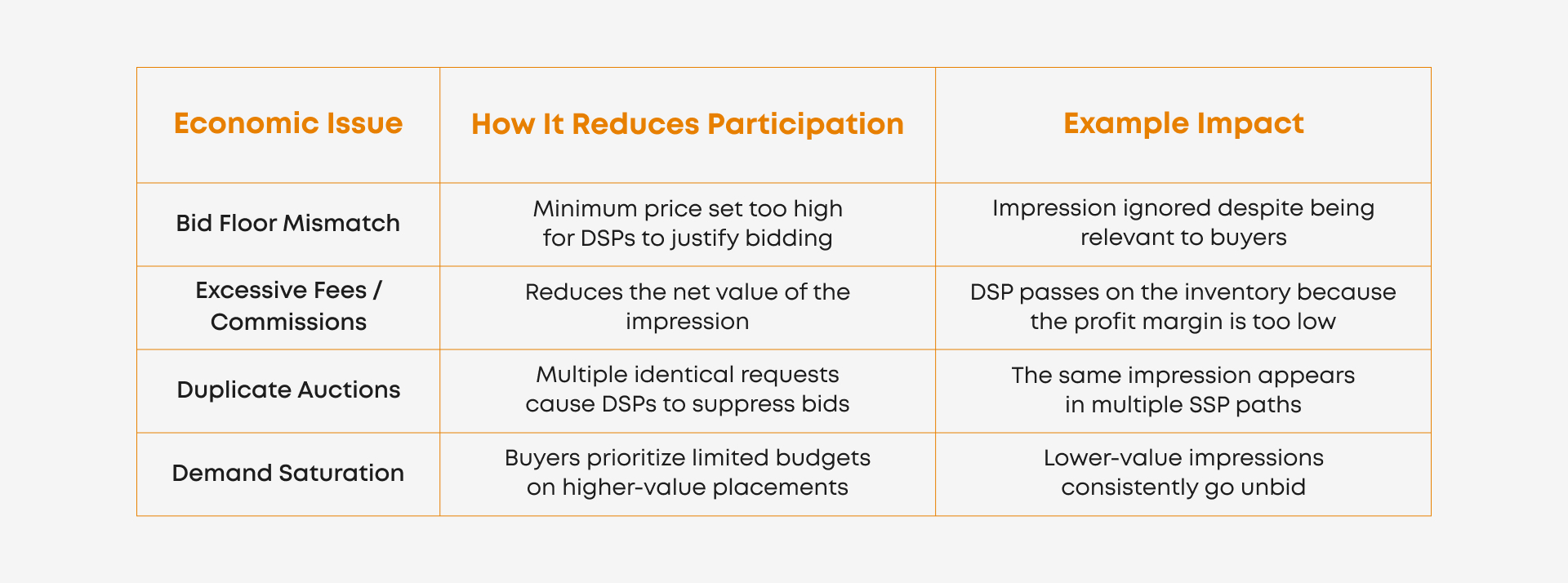 | Economic Issue | How It Reduces Participation | Example Impact |
|---|---|---|
| Bid Floor Mismatch | Minimum price set too high for DSPs to justify bidding | Impression ignored despite being relevant to buyers |
| Excessive Fees / Commissions | Reduces the net value of the impression | DSP passes on the inventory because the profit margin is too low |
| Duplicate Auctions | Multiple identical requests cause DSPs to suppress bids | The same impression appears in multiple SSP paths |
| Demand Saturation | Buyers prioritize limited budgets on higher-value placements | Lower-value impressions consistently go unbid |